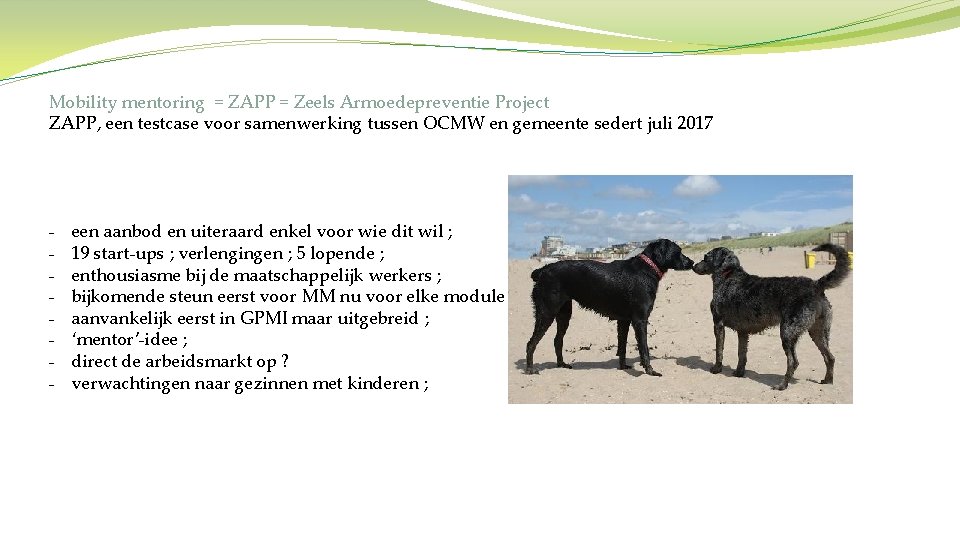 Mobility mentoring = ZAPP = Zeels Armoedepreventie Project
ZAPP, een testcase voor samenwerking tussen OCMW en gemeente sedert juli 2017

- een aanbod en uiteraard enkel voor wie dit wil ;
- 19 start-ups ; verlengingen ; 5 lopende ;
- enthousiasme bij de maatschappelijk werkers ;
- bijkomende steun eerst voor MM nu voor elke module
- aanvankelijk eerst in GPMI maar uitgebreid ;
- ‘mentor’-idee ;
- direct de arbeidsmarkt op ?
- verwachtingen naar gezinnen met kinderen ;